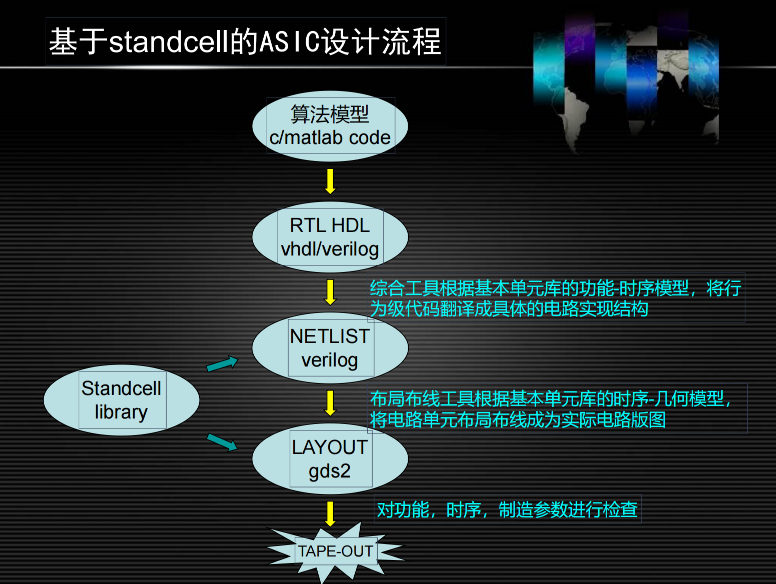 基于standcell的ASIC设计流程

算法模型
c/matlab code

RTL HDL
vhdl/verilog

综合工具根据基本单元库的功能-时序模型，将行为级代码翻译成具体的电路实现结构

NETLIST
verilog

Standcell
library

布局布线工具根据基本单元库的时序-几何模型，将电路单元布局布线成为实际电路版图

LAYOUT
gds2

对功能，时序，制造参数进行检查

TAPE-OUT